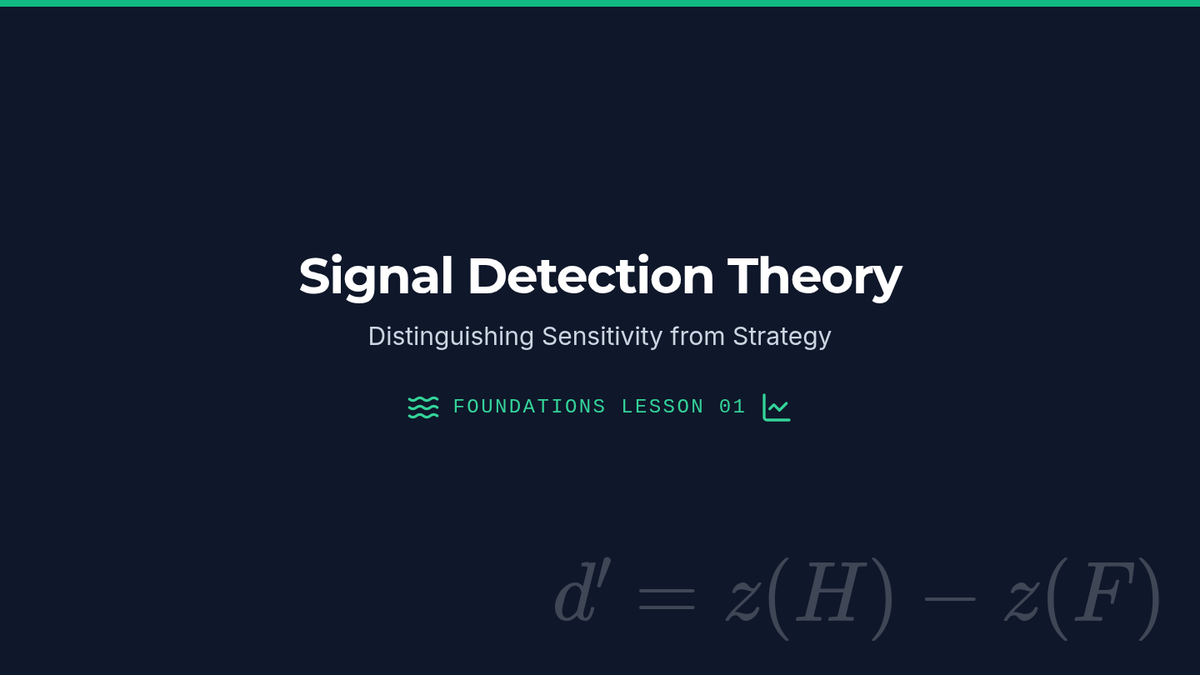 Signal Detection Theory

Distinguishing Sensitivity from Strategy

FOUNDATIONS LESSON 01

$d' = z(H) - z(F)$